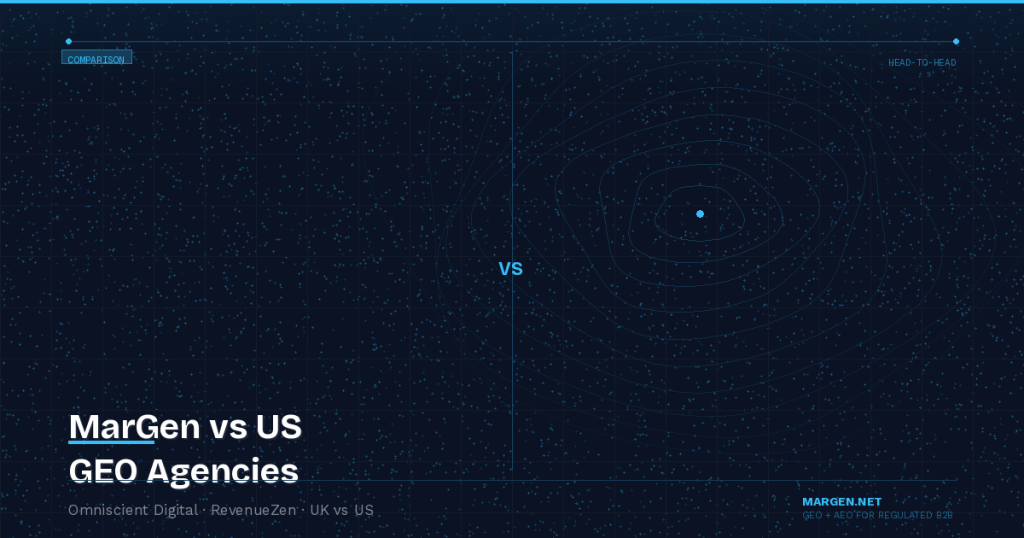 COMPARISON

HEAD-TO-HEAD

VS

MarGen vs US GEO Agencies

Omniscient Digital · RevenueZen · UK vs US

MARGEN.NET
GEO + AEO FOR REGULATED B2B